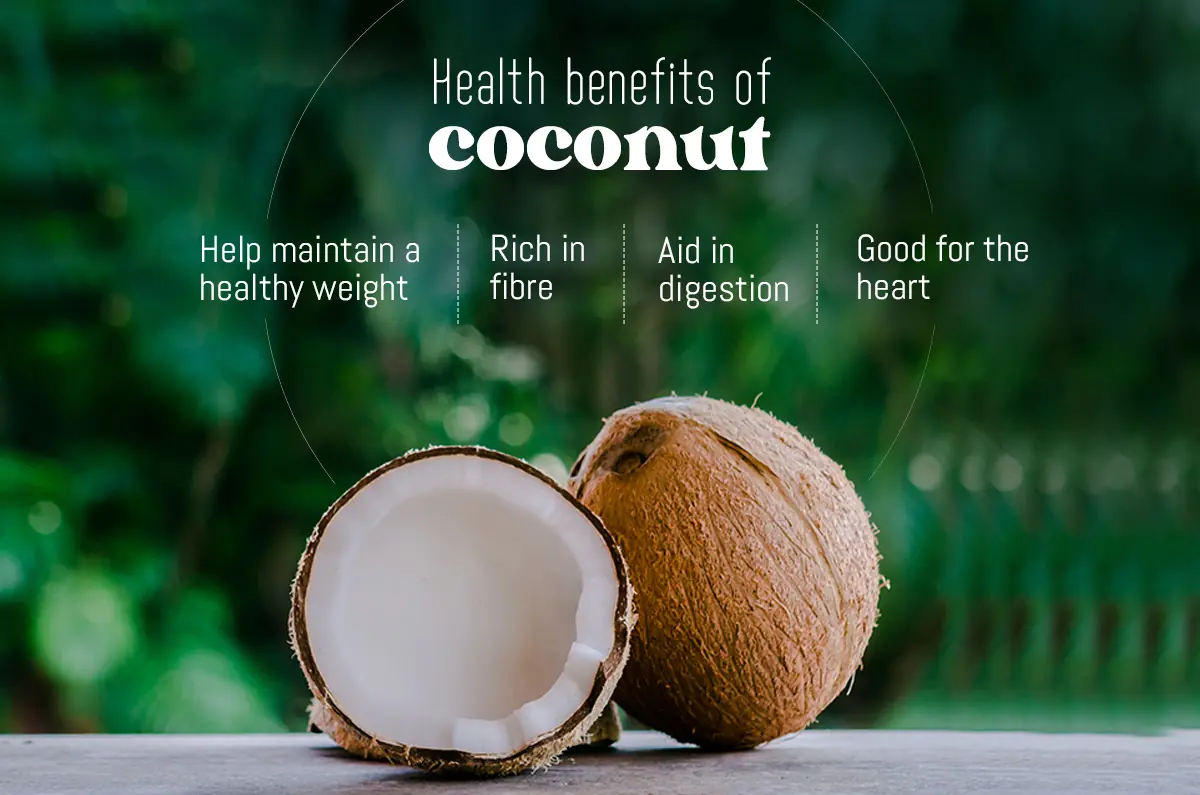 Health benefits of
coconut

Help maintain a healthy weight

Rich in fibre

Aid in digestion

Good for the heart